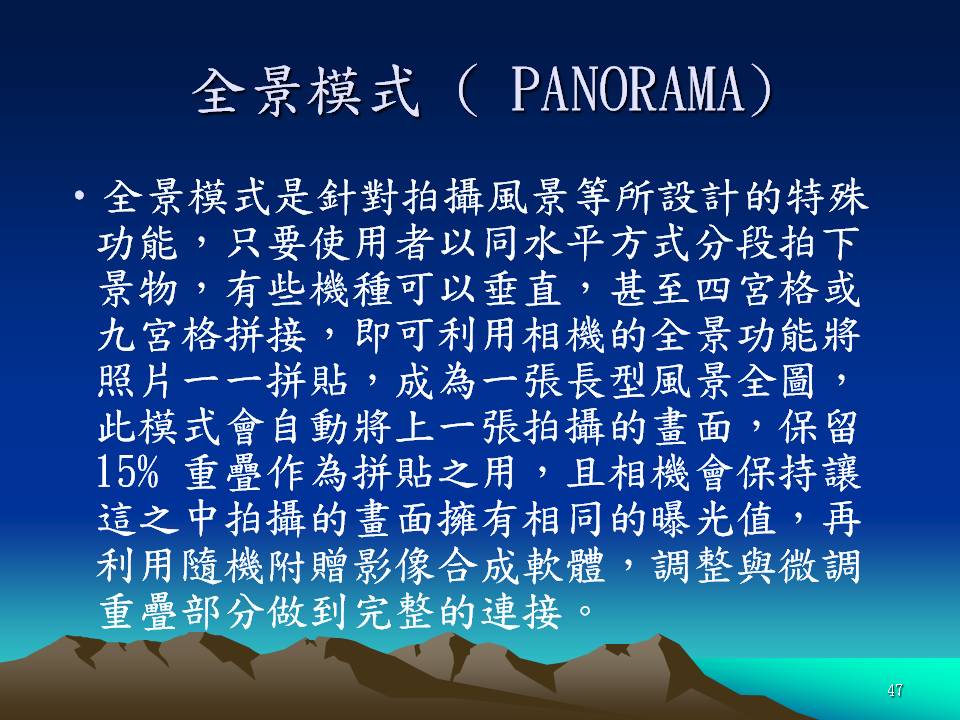 全景模式（ PANORAMA）

• 全景模式是針對拍攝風景等所設計的特殊功能，只要使用者以同水平方式分段拍下景物，有些機種可以垂直，甚至四宮格或九宮格拼接，即可利用相機的全景功能將照片一一拼貼，成為一張長型風景全圖，此模式會自動將上一張拍攝的畫面，保留15% 重疊作為拼貼之用，且相機會保持讓這之中拍攝的畫面擁有相同的曝光值，再利用隨機附贈影像合成軟體，調整與微調重疊部分做到完整的連接。

47